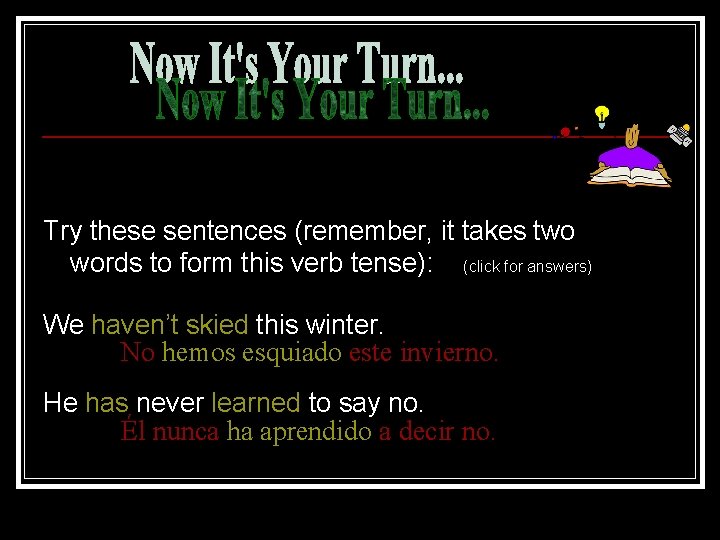 Now It's Your Turn...
Now It's Your Turn...

Try these sentences (remember, it takes two words to form this verb tense): (click for answers)

We haven't skied this winter.
No hemos esquiado este invierno.

He has never learned to say no.
Él nunca ha aprendido a decir no.